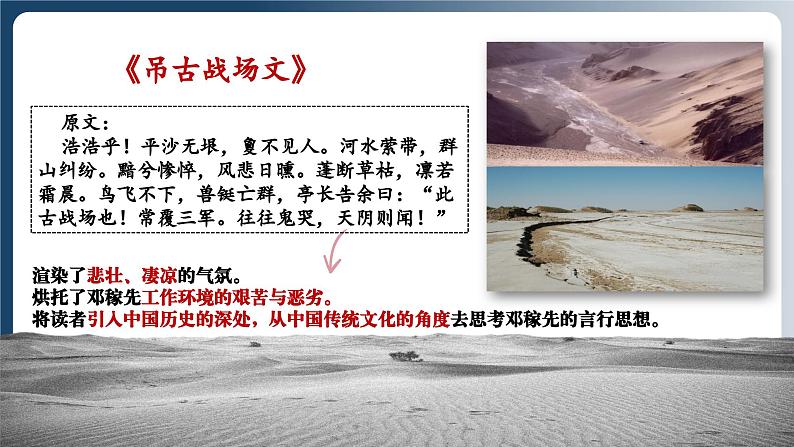 《吊古战场文》

原文：
浩浩乎！平沙无垠，夐不见人。河水萦带，群山纠纷。黯兮惨悴，风悲日曛。蓬断草枯，凛若霜晨。鸟飞不下，兽铤亡群，亭长告余曰：“此古战场也！常覆三军。往往鬼哭，天阴则闻！”

渲染了悲壮、凄凉的气氛。
烘托了邓稼先工作环境的艰苦与恶劣。
将读者引入中国历史的深处，从中国传统文化的角度去思考邓稼先的言行思想。